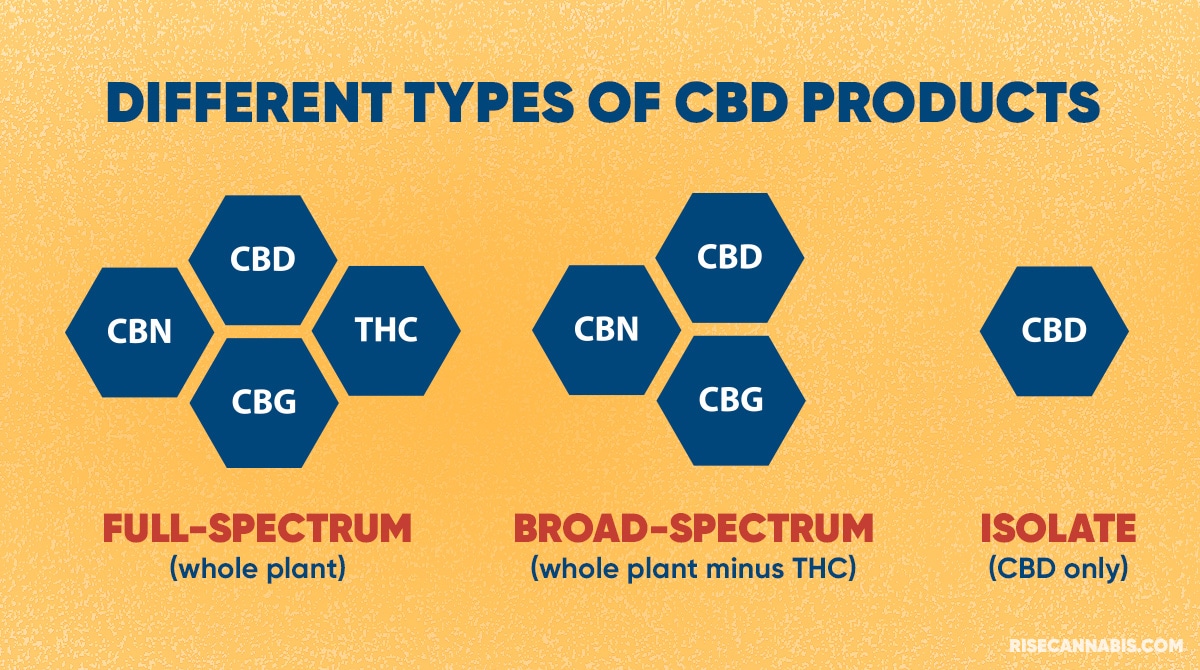 DIFFERENT TYPES OF CBD PRODUCTS

CBD
CBN
THC
CBG

FULL-SPECTRUM
(whole plant)

CBD
CBN
CBG

BROAD-SPECTRUM
(whole plant minus THC)

CBD

ISOLATE
(CBD only)

RISECANNABIS.COM